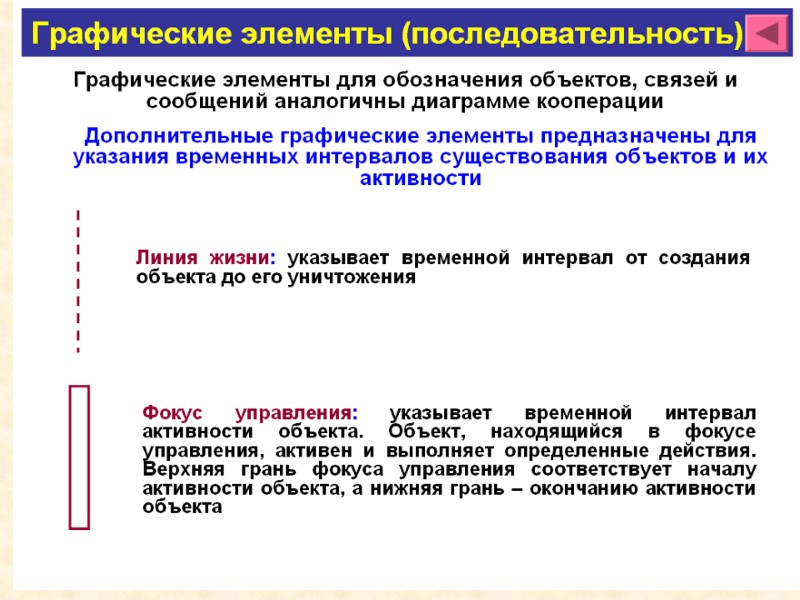 Графические элементы (последовательность)

Графические элементы для обозначения объектов, связей и сообщений аналогичны диаграмме кооперации

Дополнительные графические элементы предназначены для указания временных интервалов существования объектов и их активности

Линия жизни: указывает временной интервал от создания объекта до его уничтожения

Фокус управления: указывает временной интервал активности объекта. Объект, находящийся в фокусе управления, активен и выполняет определенные действия. Верхняя грань фокуса управления соответствует началу активности объекта, а нижняя грань – окончанию активности объекта